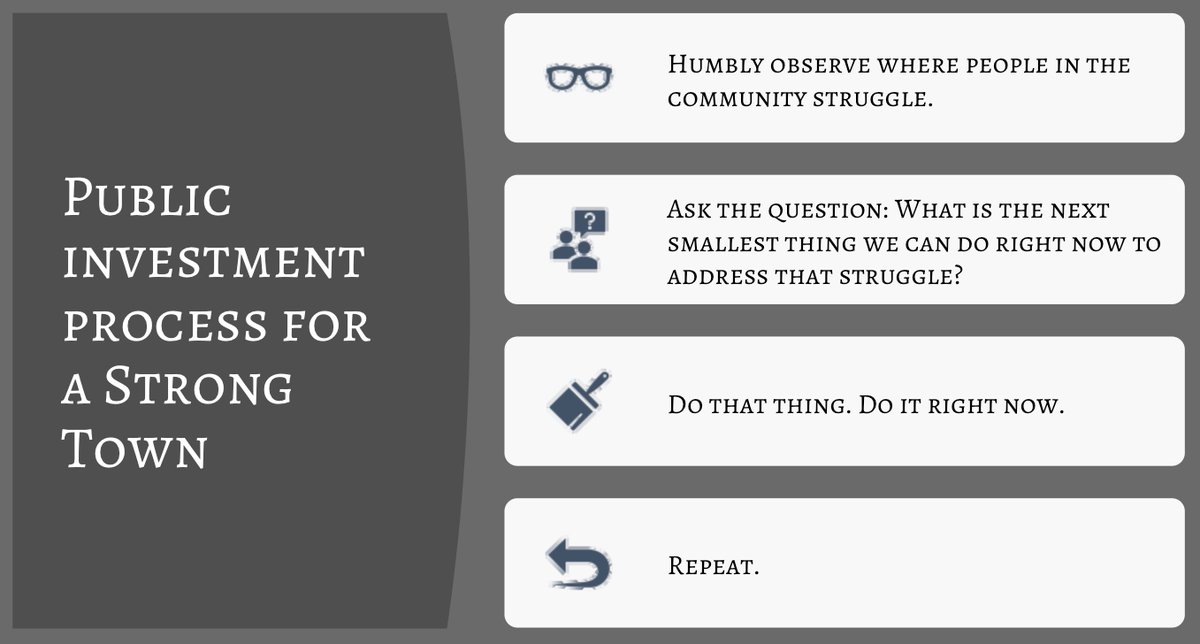 Public investment process for a Strong Town

Humbly observe where people in the community struggle.

Ask the question: What is the next smallest thing we can do right now to address that struggle?

Do that thing. Do it right now.

Repeat.